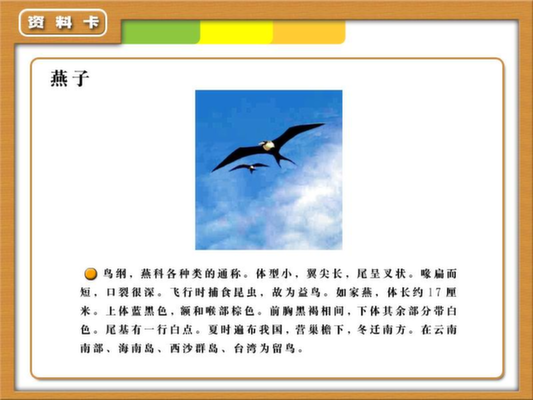 资料卡

燕子

鸟纲，燕科各种类的通称。体型小，翼尖长，尾呈叉状。喙扁而短，口裂很深。飞行时捕食昆虫，故为益鸟。如家燕，体长约17厘米。上体蓝黑色，额和喉部棕色。前胸黑褐相间，下体其余部分带白色。尾基有一行白点。夏时遍布我国，营巢檐下，冬迁南方。在云南南部、海南岛、西沙群岛、台湾为留鸟。